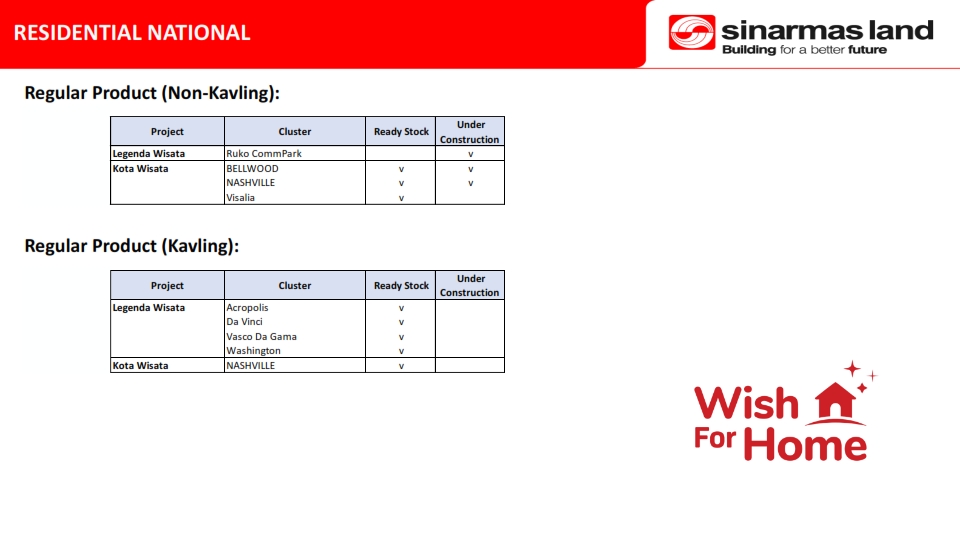 RESIDENTIAL NATIONAL

sinarmas land
Building for a better future

Regular Product (Non-Kavling):

| Project | Cluster | Ready Stock | Under Construction |
|---|---|---|---|
| Legenda Wisata | Ruko CommPark | | v |
| Kota Wisata | BELLWOOD | v | v |
| | NASHVILLE | v | v |
| | Visalia | v | |

Regular Product (Kavling):

| Project | Cluster | Ready Stock | Under Construction |
|---|---|---|---|
| Legenda Wisata | Acropolis | v | |
| | Da Vinci | v | |
| | Vasco Da Gama | v | |
| | Washington | v | |
| Kota Wisata | NASHVILLE | v | |

Wish For Home